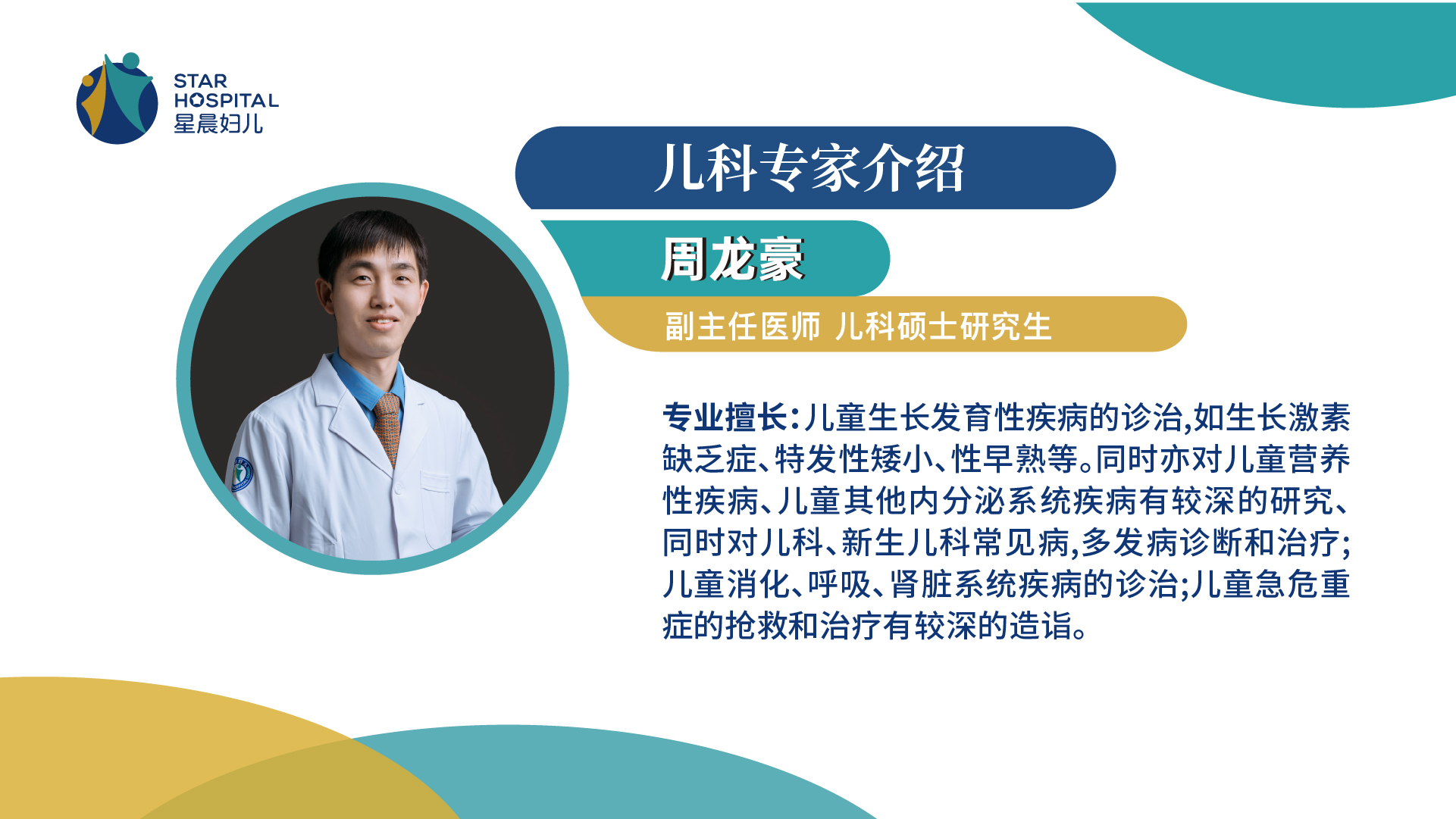 STAR
HOSPITAL
星晨妇儿

儿科专家介绍

周龙豪

副主任医师 儿科硕士研究生

专业擅长:儿童生长发育性疾病的诊治,如生长激素缺乏症、特发性矮小、性早熟等。同时亦对儿童营养性疾病、儿童其他内分泌系统疾病有较深的研究、同时对儿科、新生儿科常见病,多发病诊断和治疗;儿童消化、呼吸、肾脏系统疾病的诊治;儿童急危重症的抢救和治疗有较深的造诣。